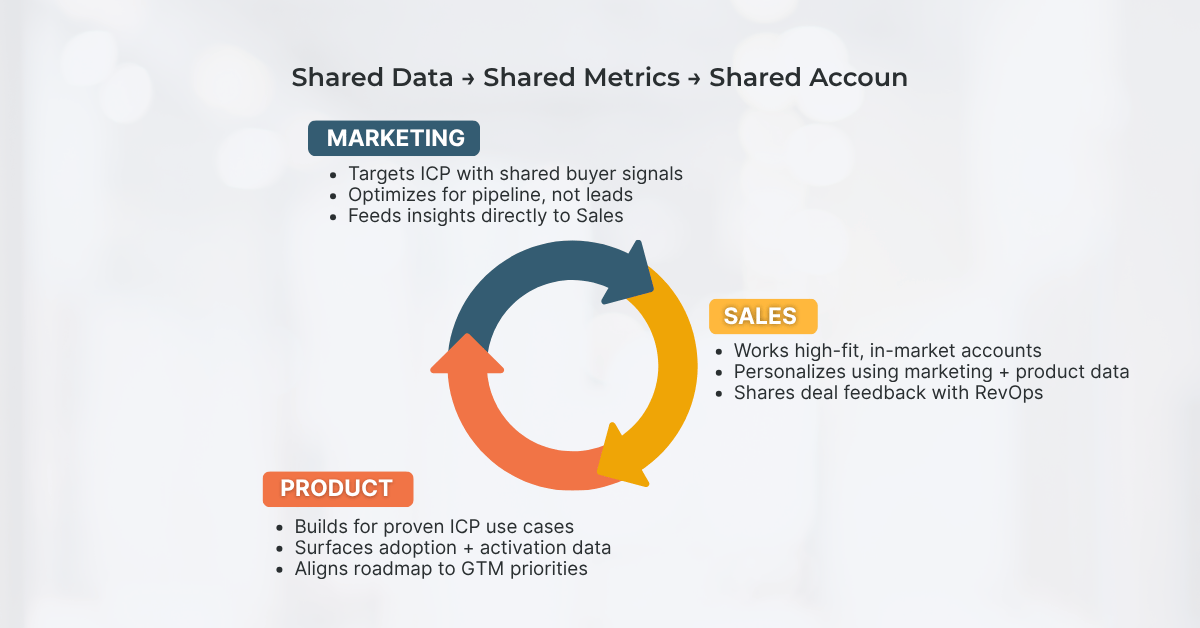 Shared Data → Shared Metrics → Shared Accoun

MARKETING

- Targets ICP with shared buyer signals
- Optimizes for pipeline, not leads
- Feeds insights directly to Sales

SALES

- Works high-fit, in-market accounts
- Personalizes using marketing + product data
- Shares deal feedback with RevOps

PRODUCT

- Builds for proven ICP use cases
- Surfaces adoption + activation data
- Aligns roadmap to GTM priorities